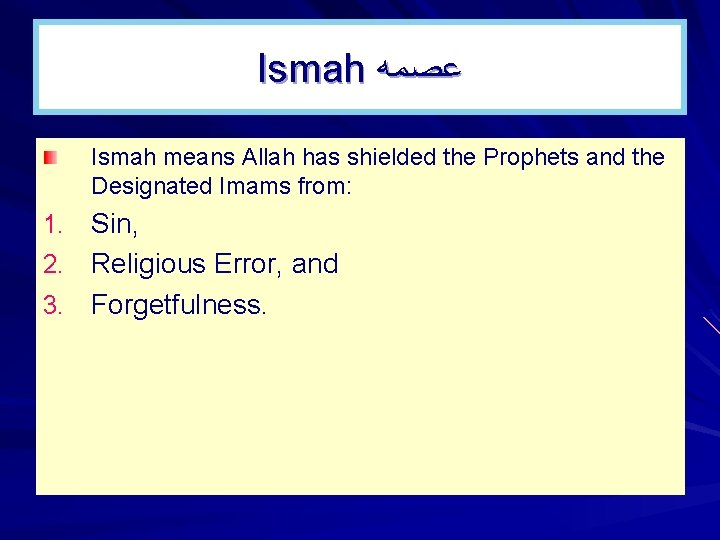 Ismah عصمه

Ismah means Allah has shielded the Prophets and the Designated Imams from:

1. Sin,
2. Religious Error, and
3. Forgetfulness.